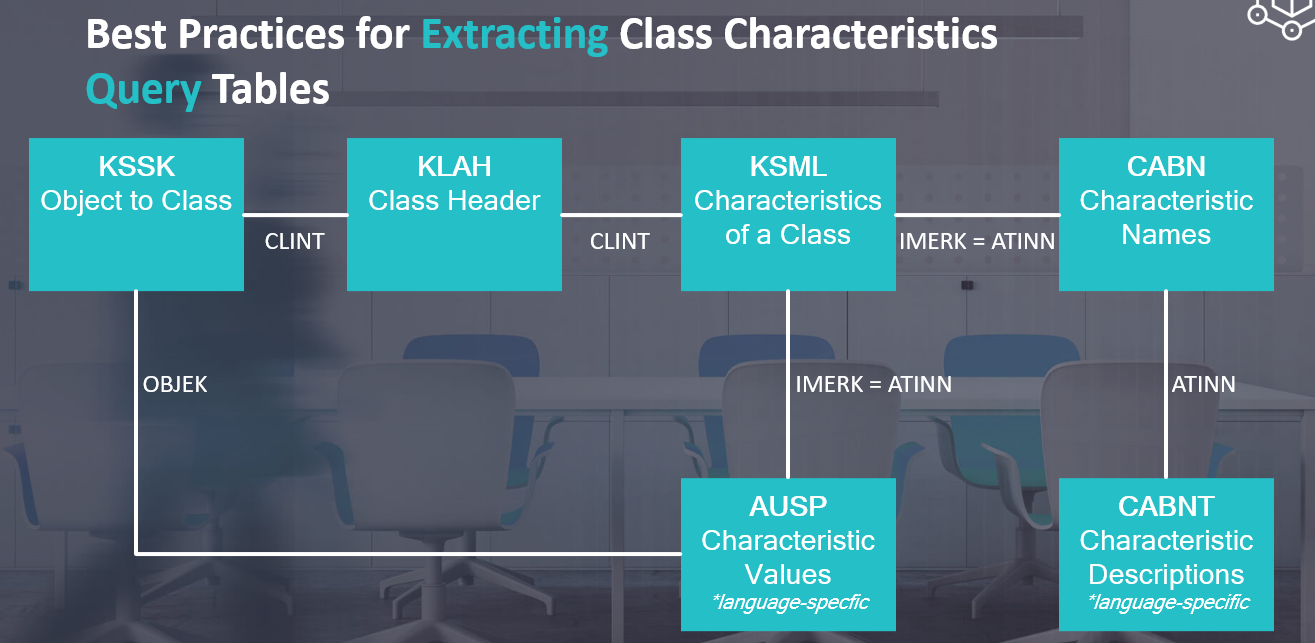 Best Practices for Extracting Class Characteristics Query Tables

KSSK
Object to Class

CLINT

KLAH
Class Header

CLINT

KSML
Characteristics of a Class

IMERK = ATINN

CABN
Characteristic Names

OBJEK

IMERK = ATINN

ATINN

AUSP
Characteristic Values
*language-specfic

CABNT
Characteristic Descriptions
*language-specific